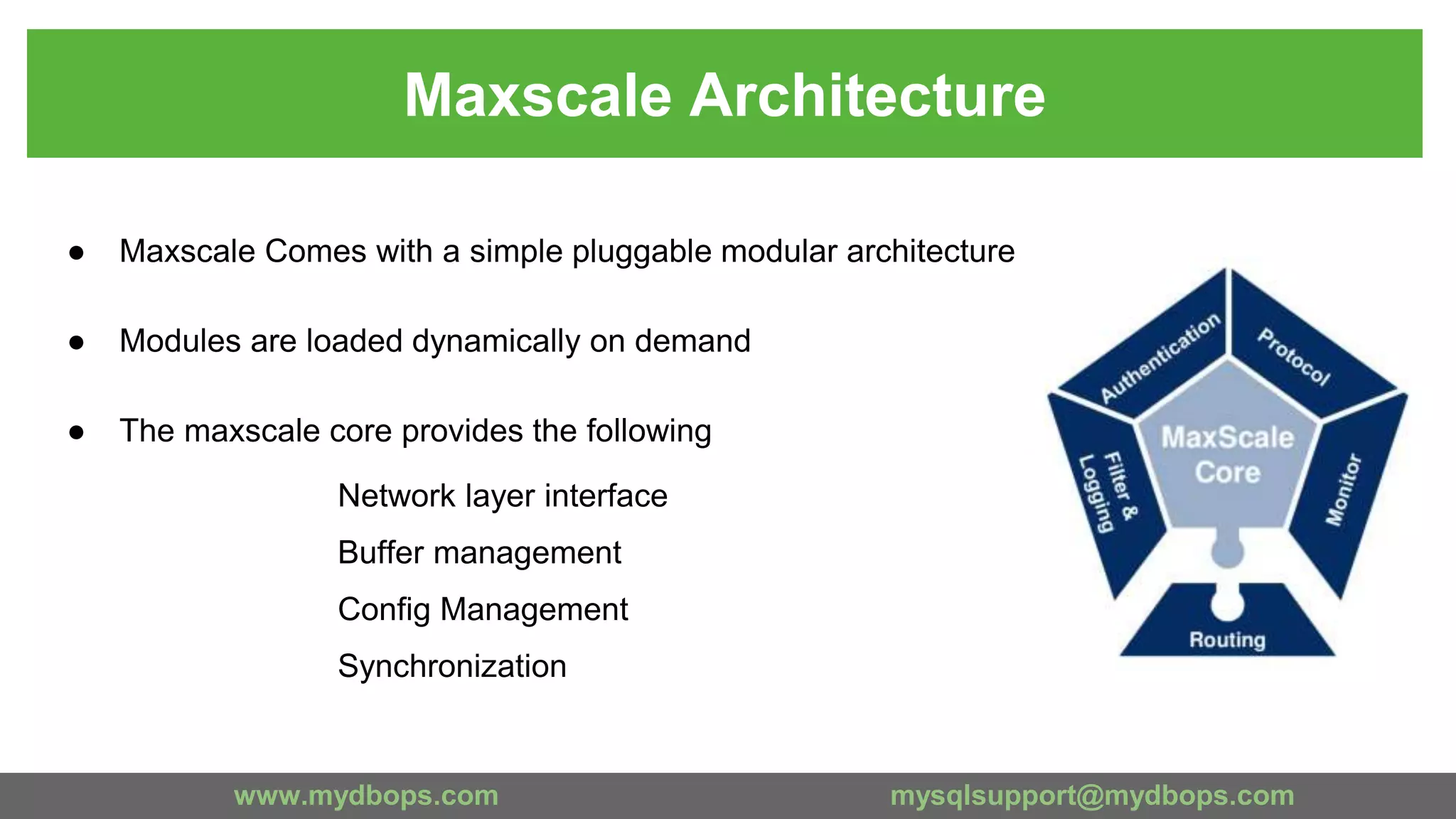 Maxscale Architecture

● Maxscale Comes with a simple pluggable modular architecture

● Modules are loaded dynamically on demand

● The maxscale core provides the following

Network layer interface

Buffer management

Config Management

Synchronization

Authentication

Protocol

MaxScale Core

Filter & Logging

Monitor

Routing

www.mydbops.com

mysqlsupport@mydbops.com